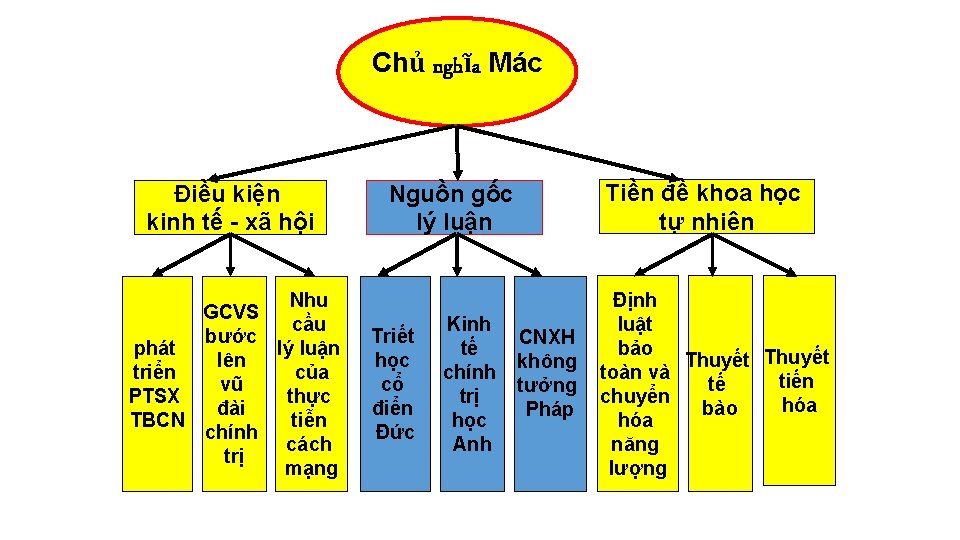 Chủ nghĩa Mác

Điều kiện kinh tế - xã hội

Nguồn gốc lý luận

Tiền đề khoa học tự nhiên

phát triển PTSX TBCN

GCVS bước lên vũ đài chính trị

Nhu cầu lý luận của thực tiễn cách mạng

Triết học cổ điển Đức

Kinh tế chính trị học Anh

CNXH không tưởng Pháp

Định luật bảo toàn và chuyển hóa năng lượng

Thuyết tế bào

Thuyết tiến hóa